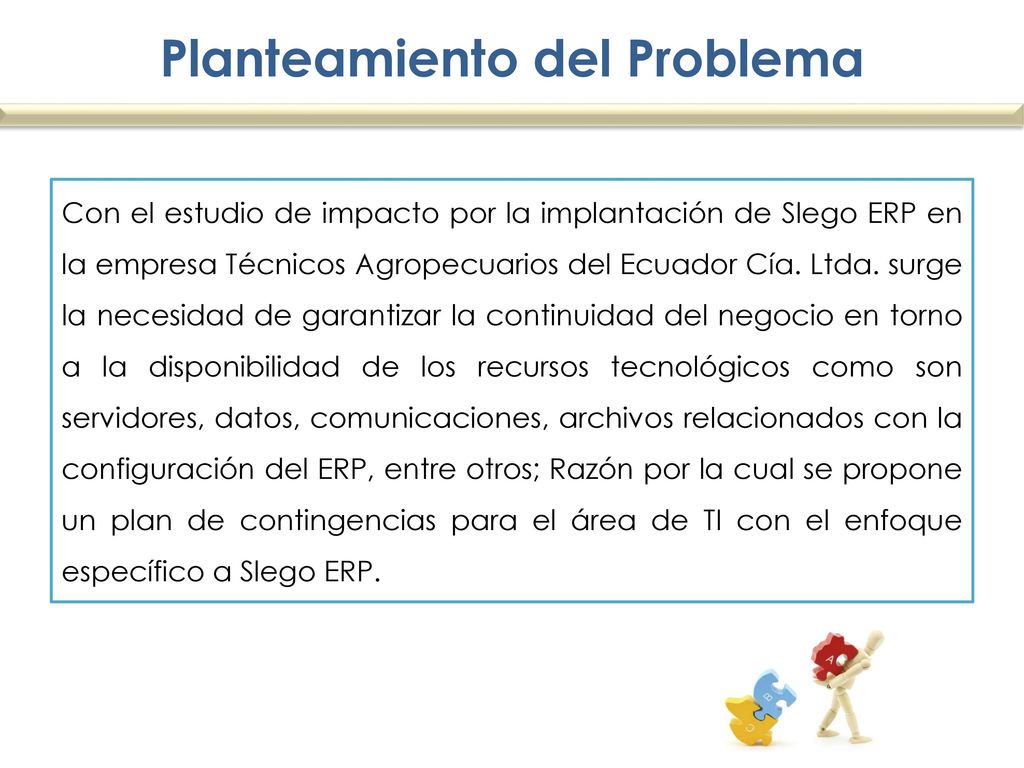 Planteamiento del Problema

Con el estudio de impacto por la implantación de Slego ERP en la empresa Técnicos Agropecuarios del Ecuador Cía. Ltda. surge la necesidad de garantizar la continuidad del negocio en torno a la disponibilidad de los recursos tecnológicos como son servidores, datos, comunicaciones, archivos relacionados con la configuración del ERP, entre otros; Razón por la cual se propone un plan de contingencias para el área de TI con el enfoque específico a Slego ERP.

A

B

C